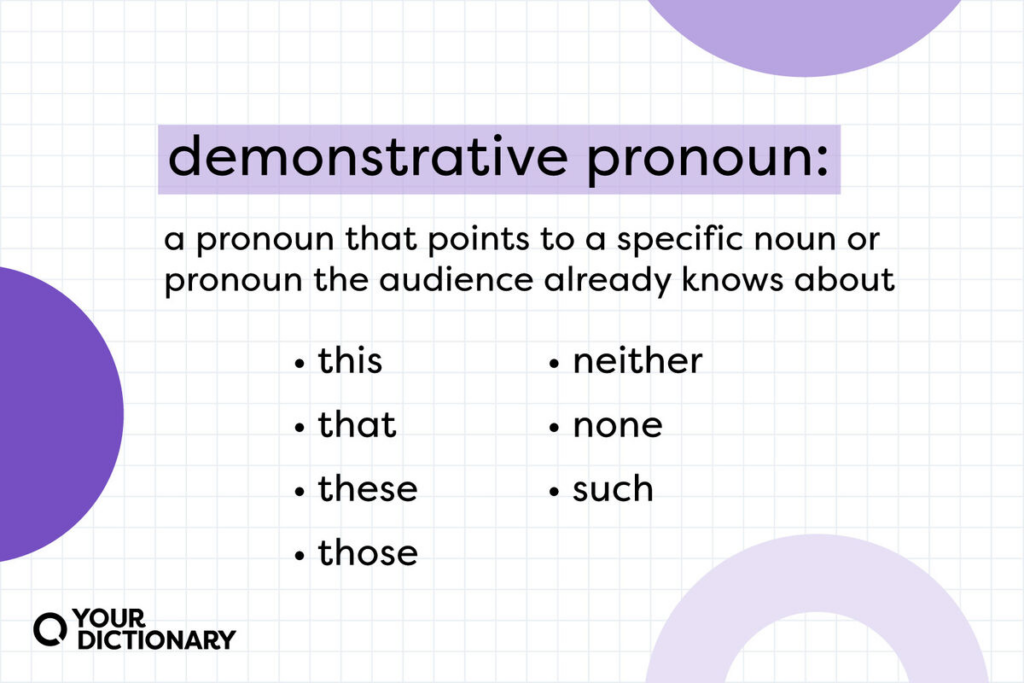 demonstrative pronoun:

a pronoun that points to a specific noun or pronoun the audience already knows about

• this
• that
• these
• those

• neither
• none
• such

YOUR DICTIONARY